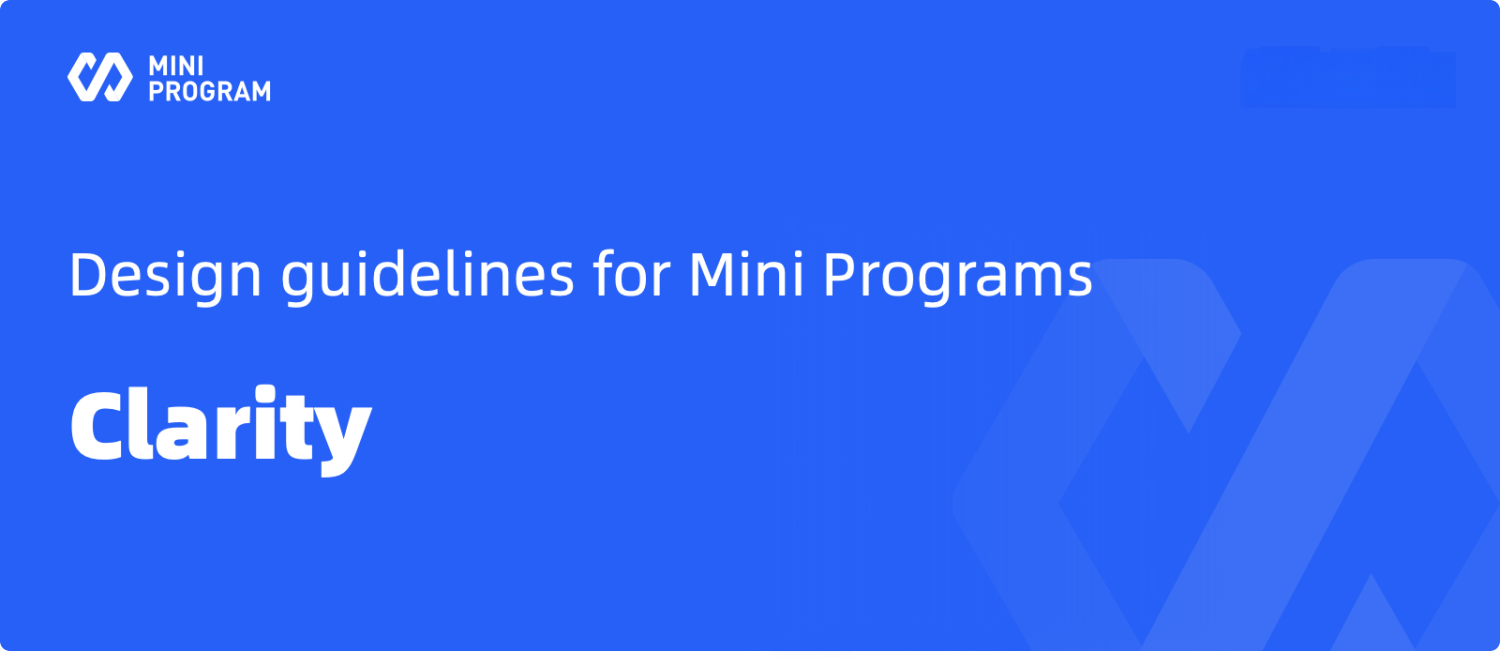 MINI
PROGRAM

Design guidelines for Mini Programs

Clarity